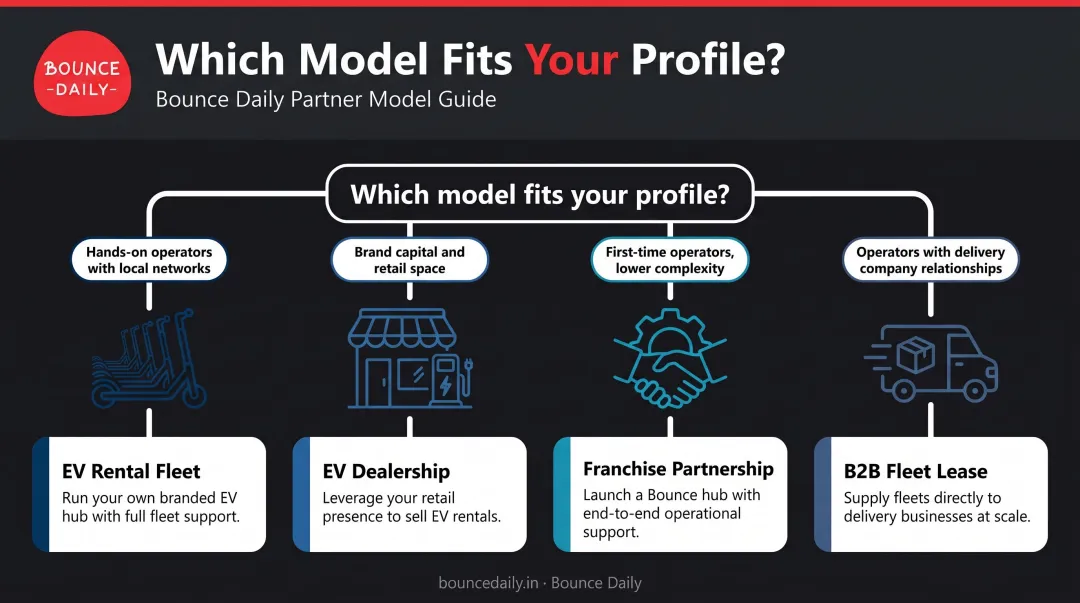 BOUNCE -DAILY-

Which Model Fits Your Profile?

Bounce Daily Partner Model Guide

Which model fits your profile?

Hands-on operators with local networks

Brand capital and retail space

First-time operators, lower complexity

Operators with delivery company relationships

EV Rental Fleet
Run your own branded EV hub with full fleet support.

EV Dealership
Leverage your retail presence to sell EV rentals.

Franchise Partnership
Launch a Bounce hub with end-to-end operational support.

B2B Fleet Lease
Supply fleets directly to delivery businesses at scale.

bouncedaily.in · Bounce Daily